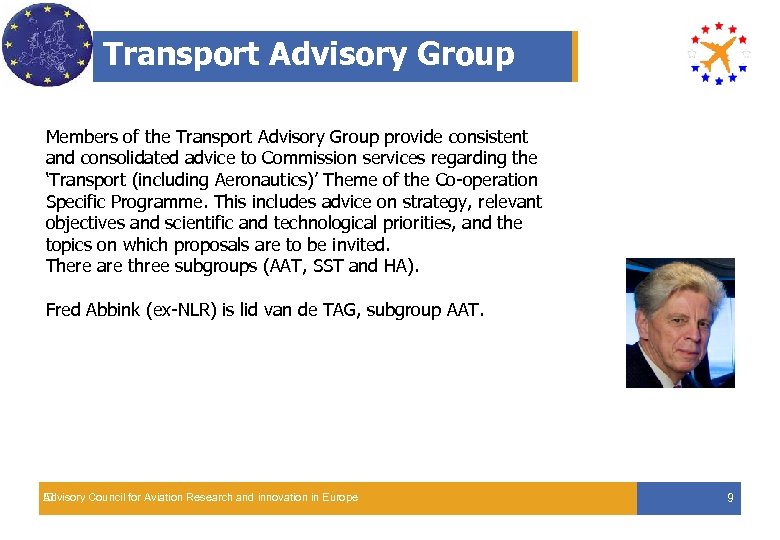 Transport Advisory Group

Members of the Transport Advisory Group provide consistent and consolidated advice to Commission services regarding the 'Transport (including Aeronautics)' Theme of the Co-operation Specific Programme. This includes advice on strategy, relevant objectives and scientific and technological priorities, and the topics on which proposals are to be invited.
There are three subgroups (AAT, SST and HA).

Fred Abbink (ex-NLR) is lid van de TAG, subgroup AAT.

Advisory Council for Aviation Research and innovation in Europe

9